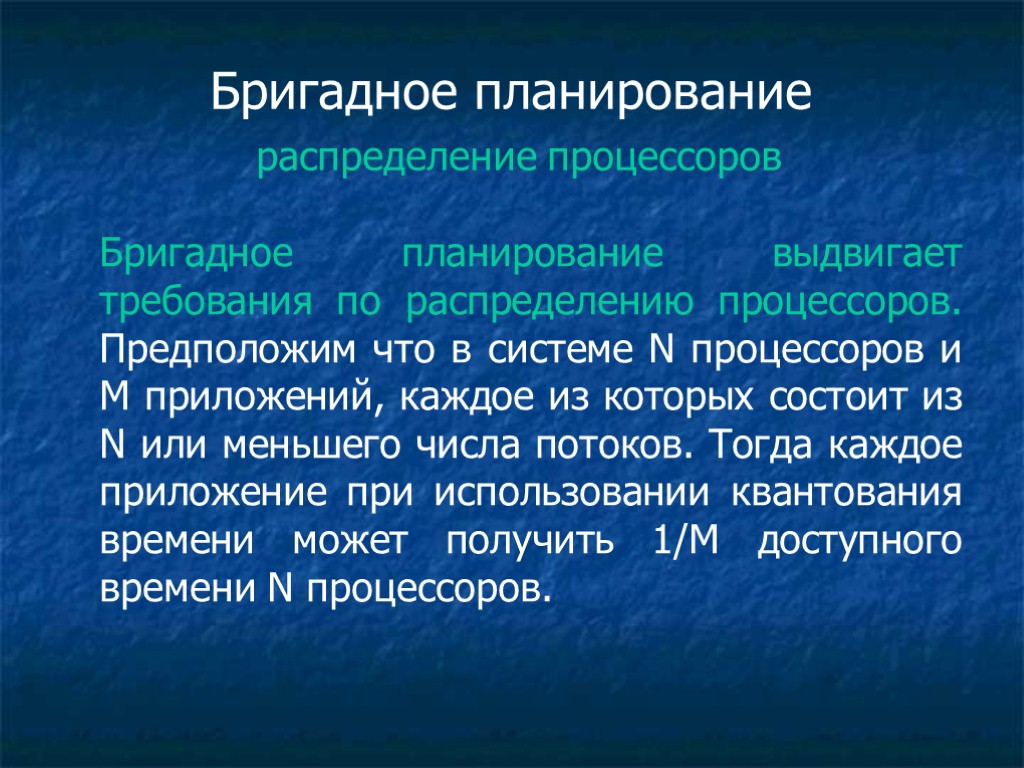 Бригадное планирование

распределение процессоров

Бригадное планирование выдвигает требования по распределению процессоров. Предположим что в системе N процессоров и M приложений, каждое из которых состоит из N или меньшего числа потоков. Тогда каждое приложение при использовании квантования времени может получить 1/M доступного времени N процессоров.